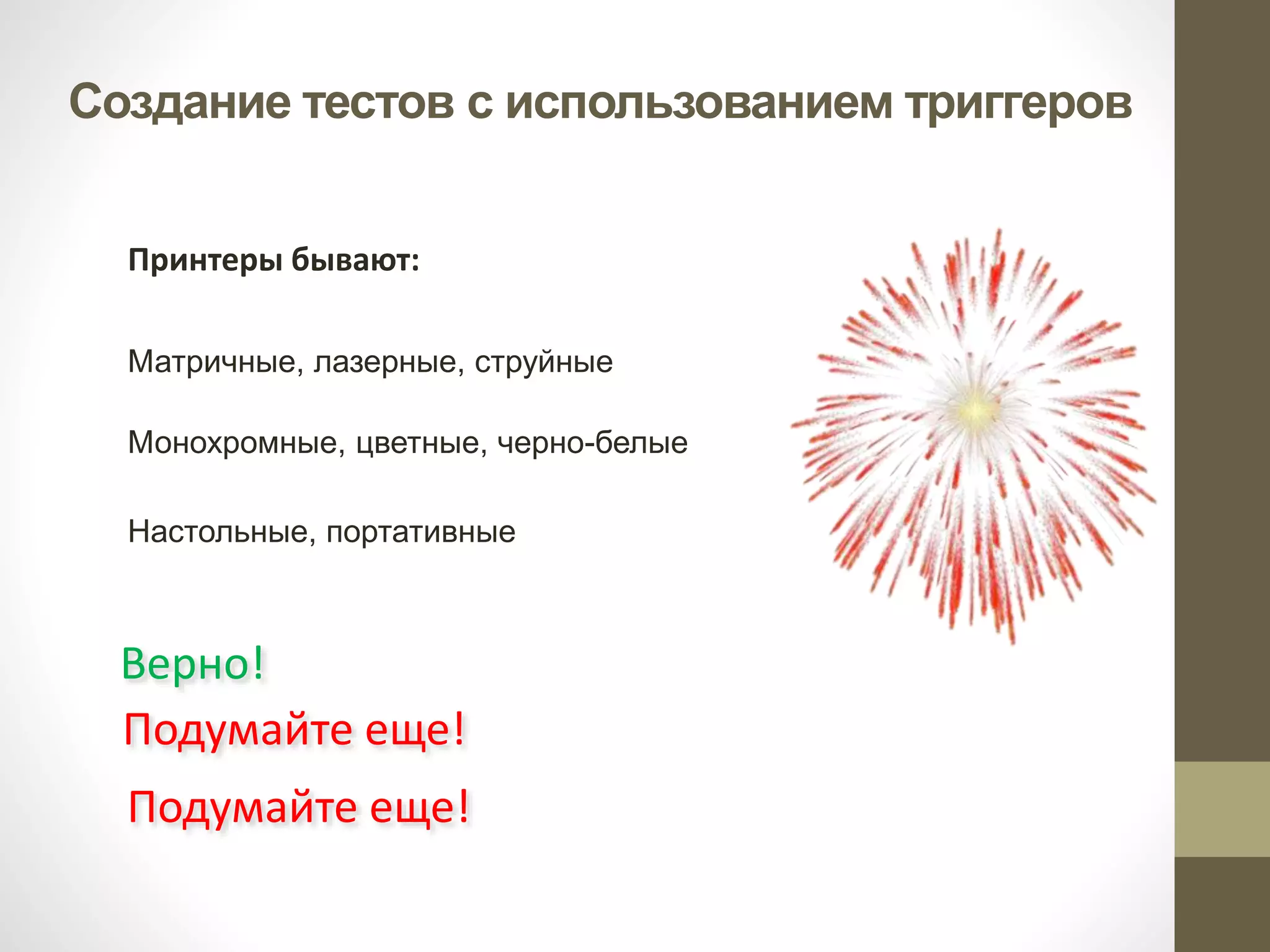 Создание тестов с использованием триггеров

Принтеры бывают:

Матричные, лазерные, струйные

Монохромные, цветные, черно-белые

Настольные, портативные

Верно!

Подумайте еще!

Подумайте еще!